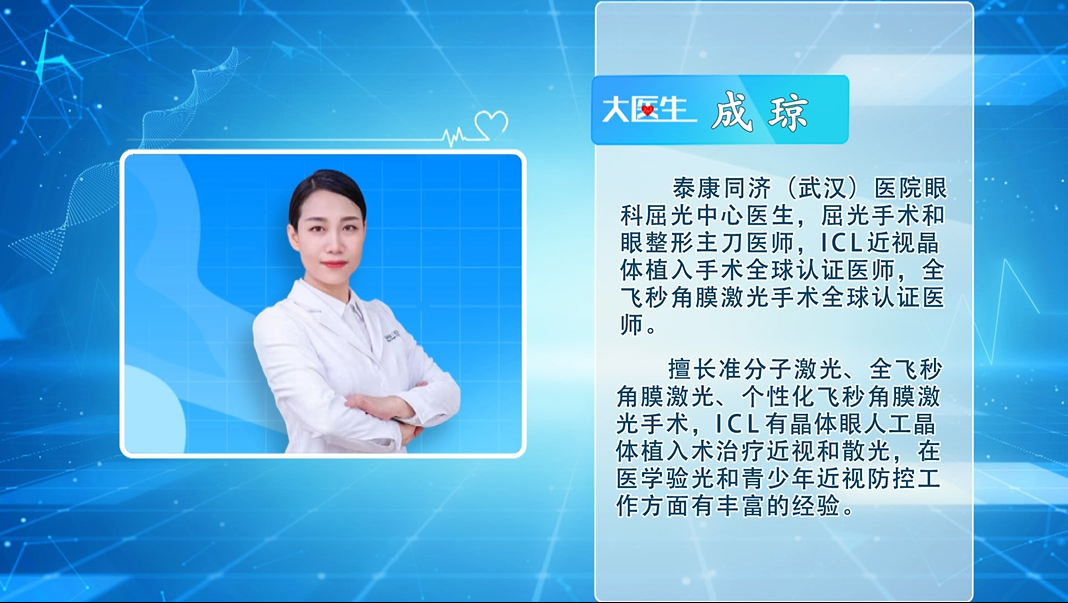 大医生 成琼

泰康同济（武汉）医院眼科屈光中心医生，屈光手术和眼整形主刀医师，ICL近视晶体植入手术全球认证医师，全飞秒角膜激光手术全球认证医师。

擅长准分子激光、全飞秒角膜激光、个性化飞秒角膜激光手术，ICL有晶体眼人工晶体植入术治疗近视和散光，在医学验光和青少年近视防控工作方面有丰富的经验。